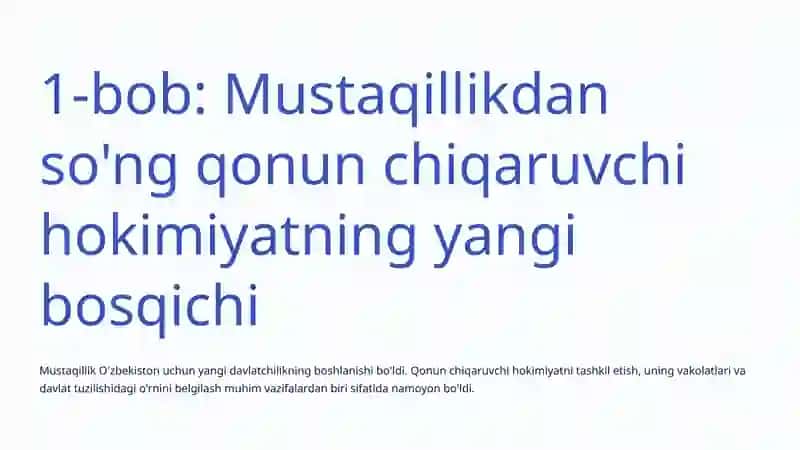 1-bob: Mustaqillikdan so'ng qonun chiqaruvchi hokimiyatning yangi bosqichi

Mustaqillik O'zbekiston uchun yangi davlatchilikning boshlanishi bo'ldi. Qonun chiqaruvchi hokimiyatni tashkil etish, uning vakolatlari va davlat tuzilishidagi o'rnini belgilash muhim vazifalardan biri sifatida namoyon bo'ldi.